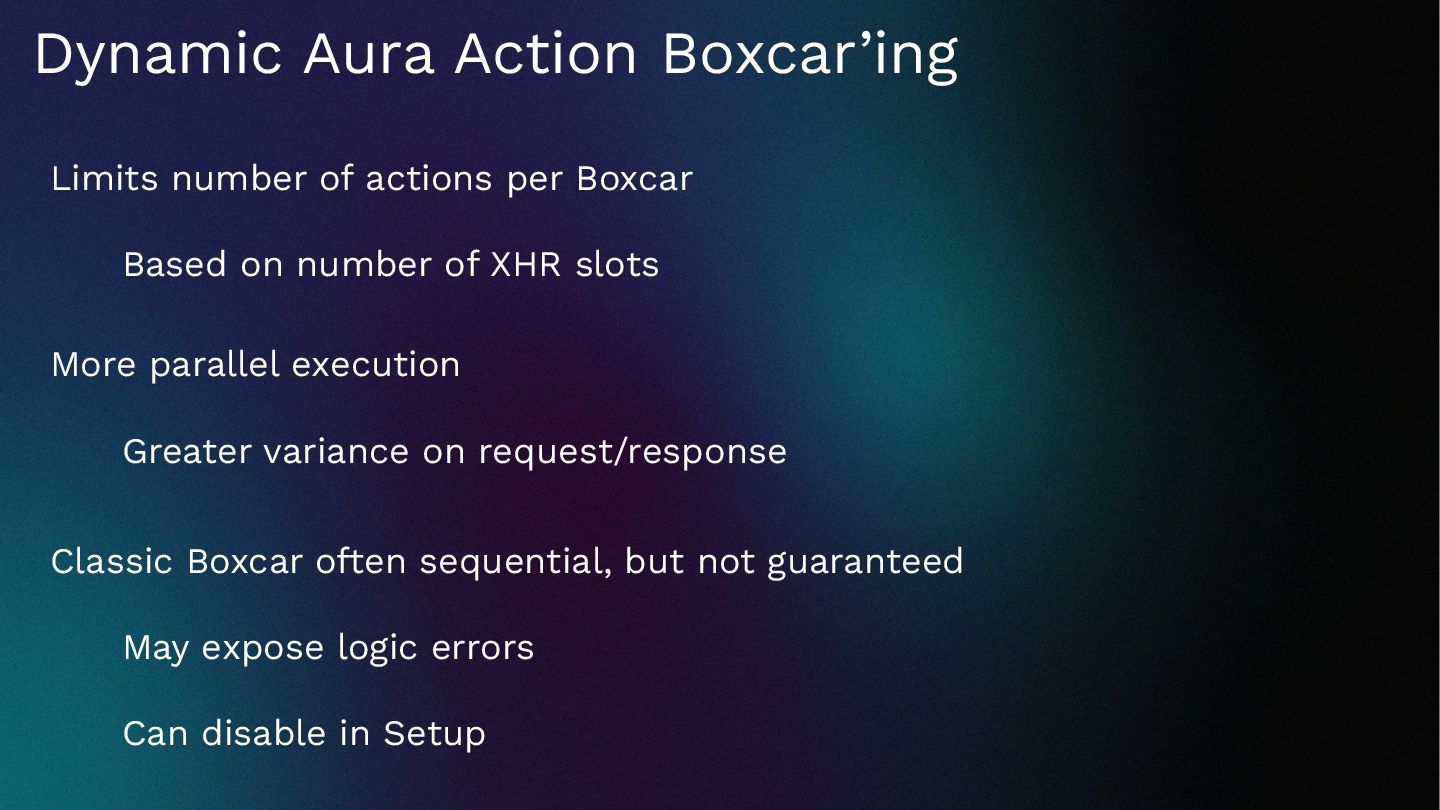 Dynamic Aura Action Boxcar’ing

Limits number of actions per Boxcar

Based on number of XHR slots

More parallel execution

Greater variance on request/response

Classic Boxcar often sequential, but not guaranteed

May expose logic errors

Can disable in Setup